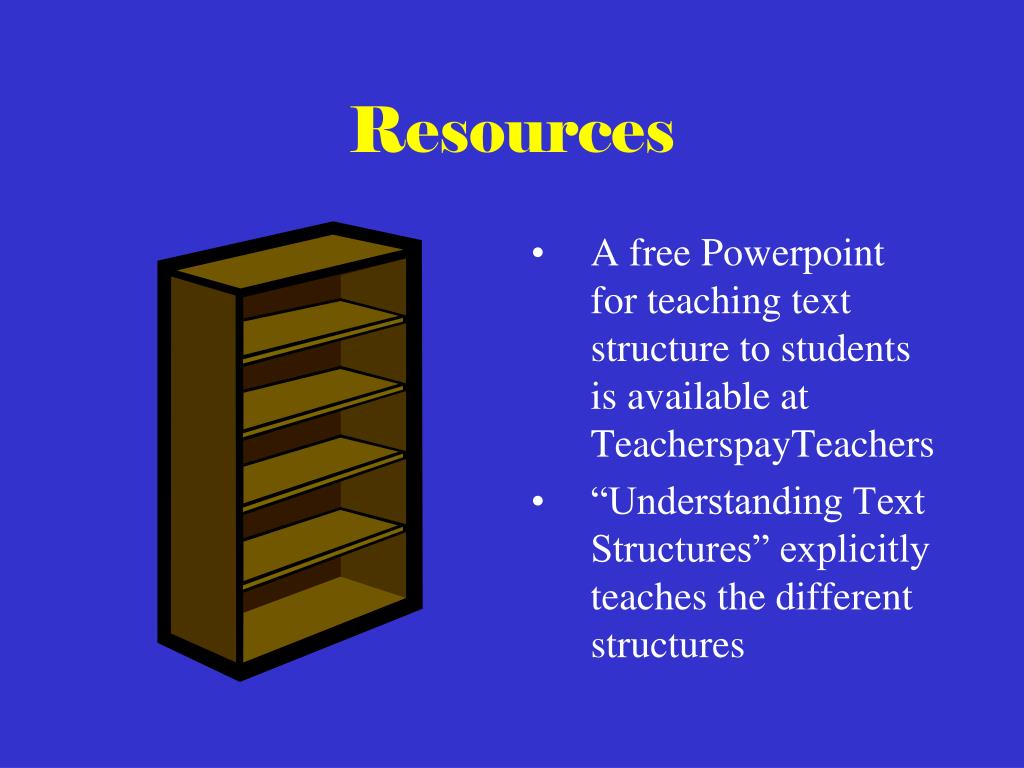 Resources

• A free Powerpoint for teaching text structure to students is available at TeacherspayTeachers

• “Understanding Text Structures” explicitly teaches the different structures